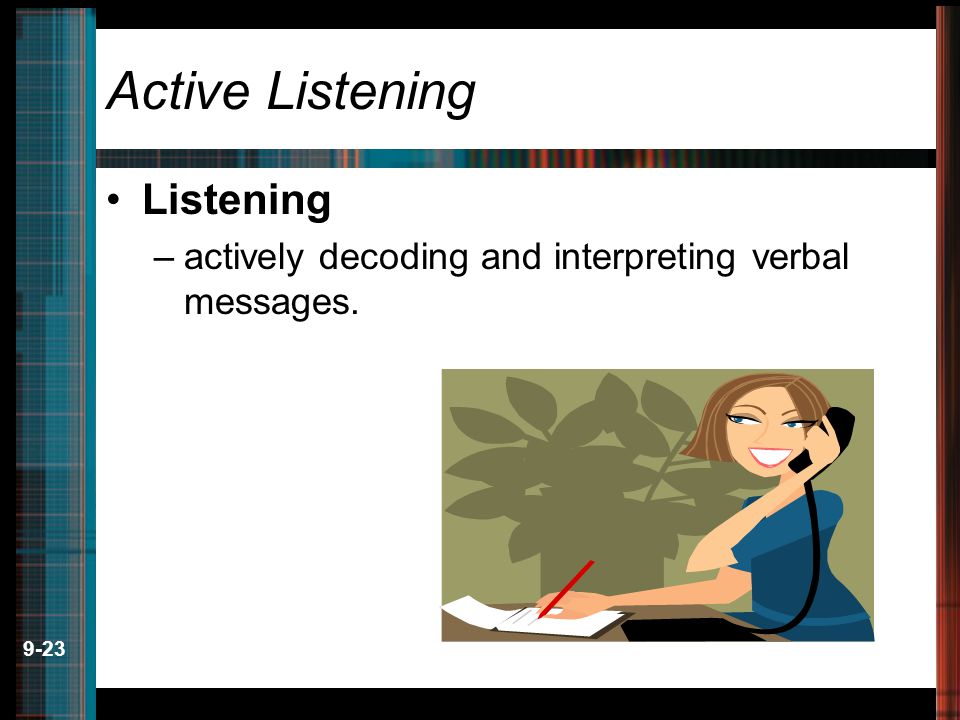 Active Listening

• Listening
– actively decoding and interpreting verbal messages.

9-23